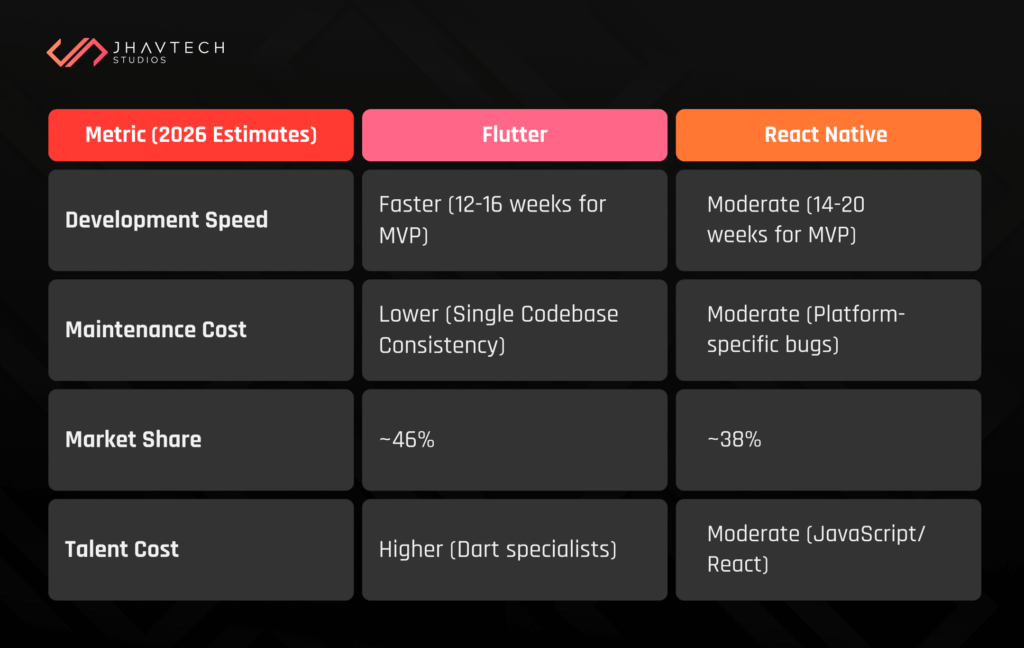 JHAVTECH
STUDIOS

| Metric (2026 Estimates) | Flutter | React Native |
|---|---|---|
| Development Speed | Faster (12-16 weeks for MVP) | Moderate (14-20 weeks for MVP) |
| Maintenance Cost | Lower (Single Codebase Consistency) | Moderate (Platform-specific bugs) |
| Market Share | ~46% | ~38% |
| Talent Cost | Higher (Dart specialists) | Moderate (JavaScript/React) |